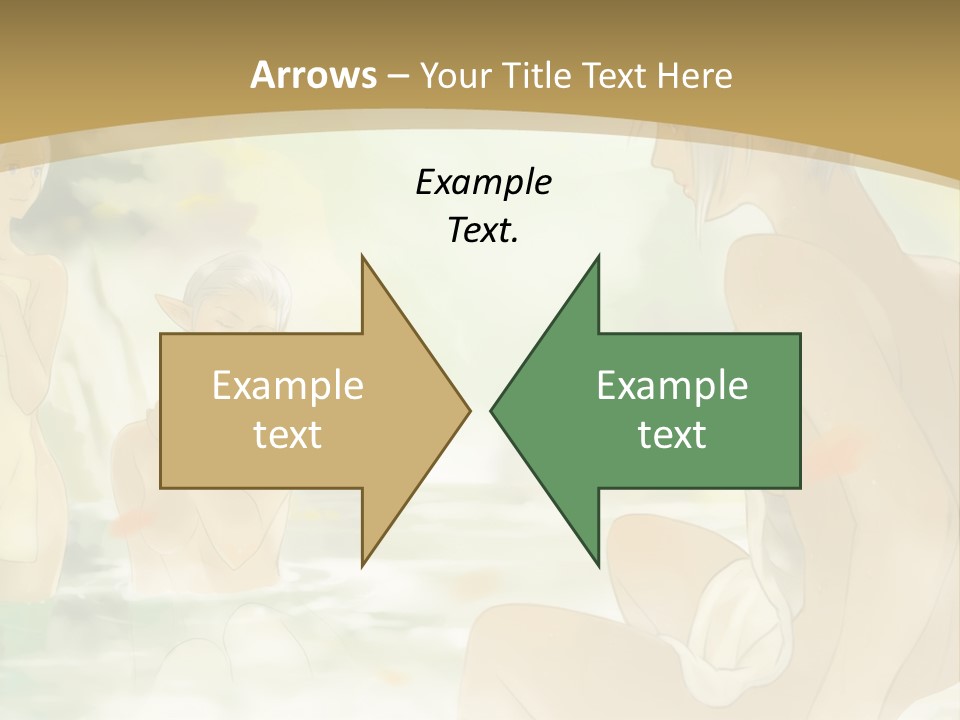 Arrows – Your Title Text Here

Example Text.

Example text

Example text